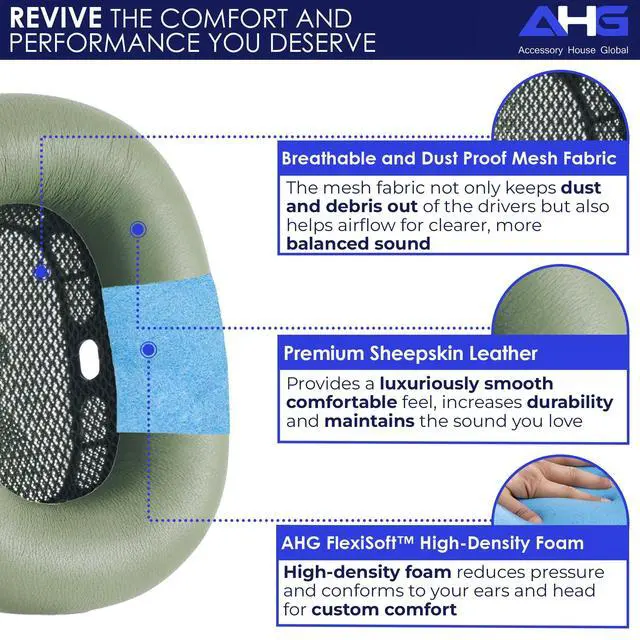 REVIVE THE COMFORT AND PERFORMANCE YOU DESERVE

AHG
Accessory House Global

Breathable and Dust Proof Mesh Fabric

The mesh fabric not only keeps dust and debris out of the drivers but also helps airflow for clearer, more balanced sound

Premium Sheepskin Leather

Provides a luxuriously smooth comfortable feel, increases durability and maintains the sound you love

AHG FlexiSoft™ High-Density Foam

High-density foam reduces pressure and conforms to your ears and head for custom comfort